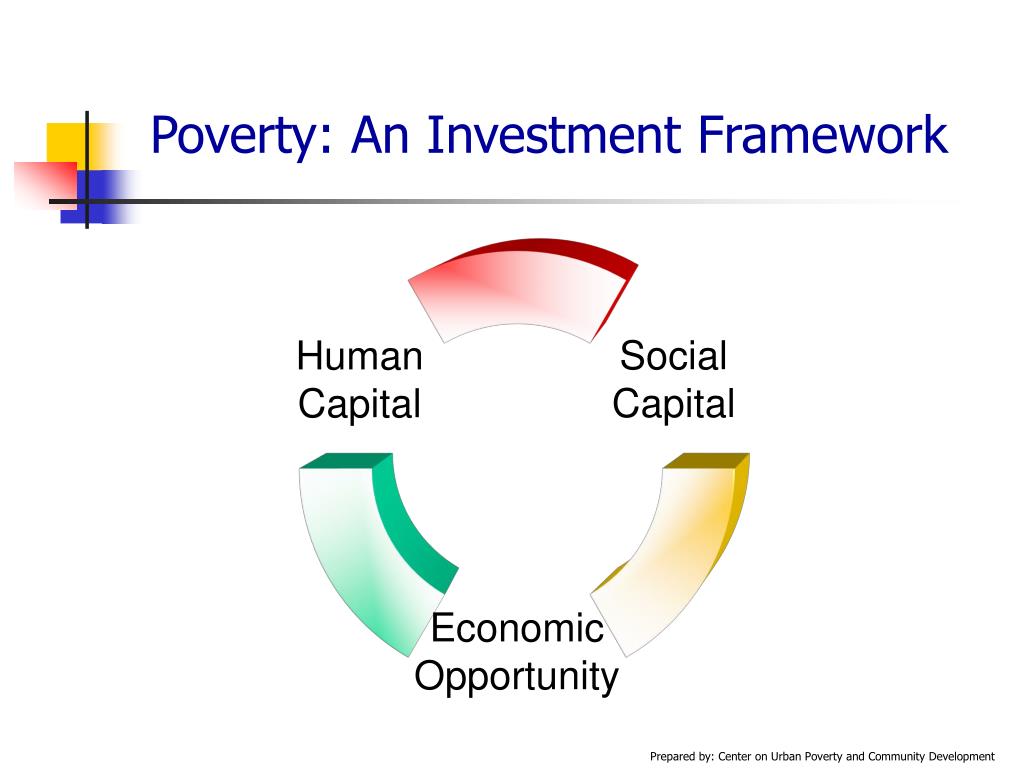 Poverty: An Investment Framework

Human Capital

Social Capital

Economic Opportunity

Prepared by: Center on Urban Poverty and Community Development